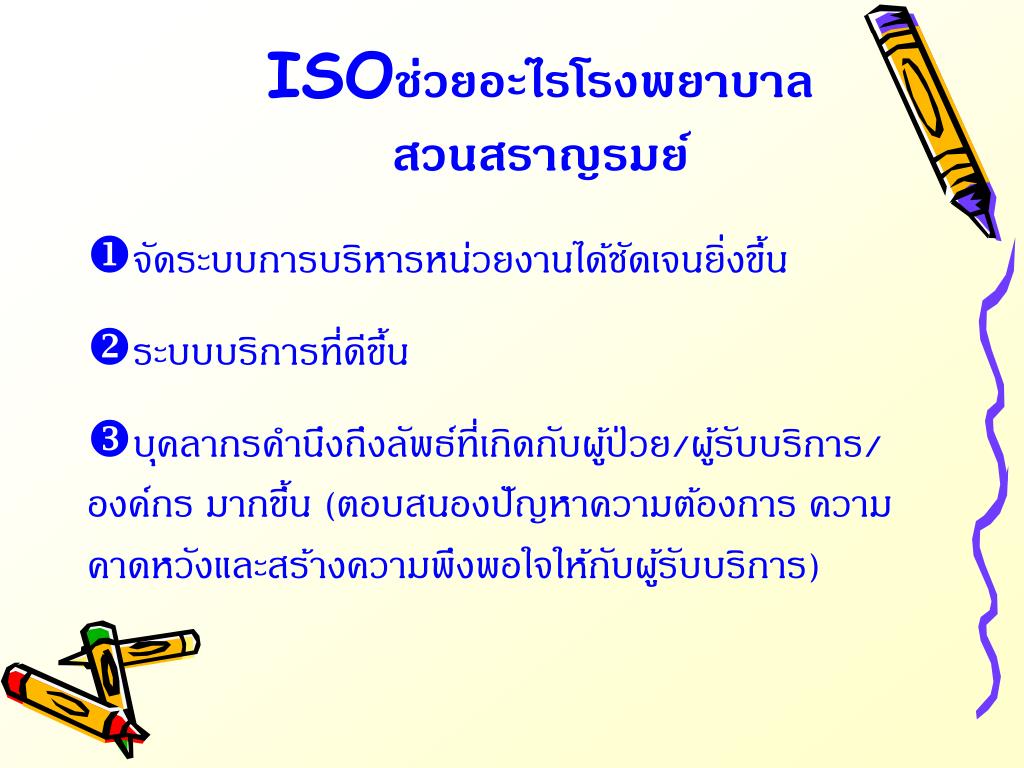 ISOช่วยอะไรโรงพยาบาลสวนสราญรมย์

❶จัดระบบการบริหารหน่วยงานได้ชัดเจนยิ่งขึ้น

❷ระบบบริการที่ดีขึ้น

❸บุคลากรคำนึงถึงลัพธ์ที่เกิดกับผู้ป่วย/ผู้รับบริการ/องค์กร มากขึ้น (ตอบสนองปัญหาความต้องการ ความคาดหวังและสร้างความพึงพอใจให้กับผู้รับบริการ)